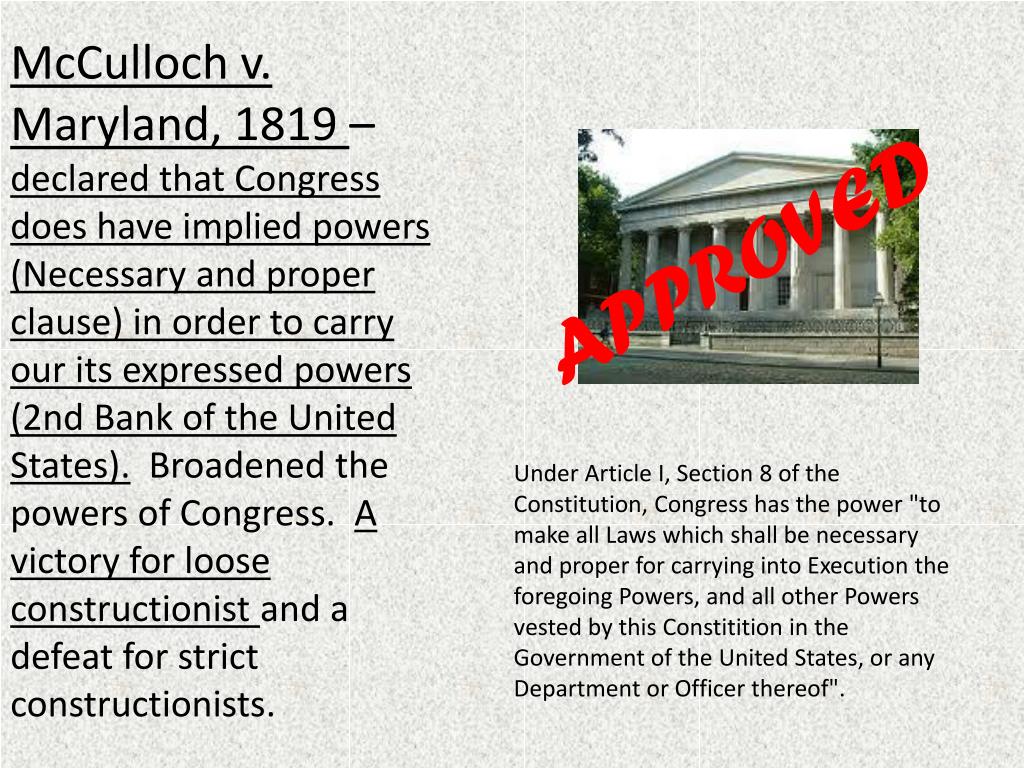 McCulloch v. Maryland, 1819 – declared that Congress does have implied powers (Necessary and proper clause) in order to carry our its expressed powers (2nd Bank of the United States). Broadened the powers of Congress. A victory for loose constructionist and a defeat for strict constructionists.

APPROVED

Under Article I, Section 8 of the Constitution, Congress has the power "to make all Laws which shall be necessary and proper for carrying into Execution the foregoing Powers, and all other Powers vested by this Constitition in the Government of the United States, or any Department or Officer thereof".